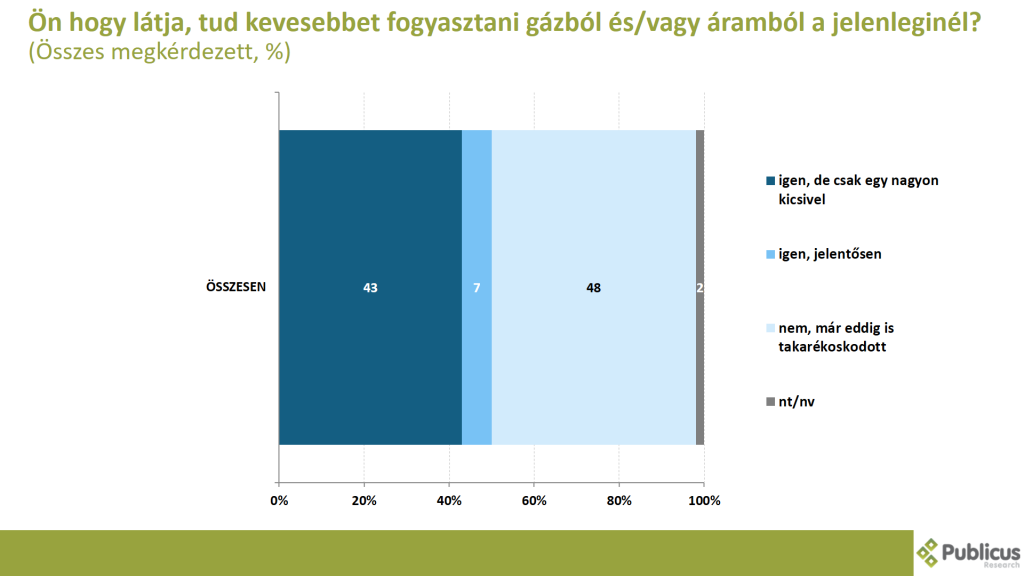 Ön hogy látja, tud kevesebbet fogyasztani gázból és/vagy áramból a jelenleginél?
(Összes megkérdezett, %)

ÖSSZESEN

43
7
48
2

0%
20%
40%
60%
80%
100%

igen, de csak egy nagyon kicsivel

igen, jelentősen

nem, már eddig is takarékoskodott

nt/nv

Publicus Research